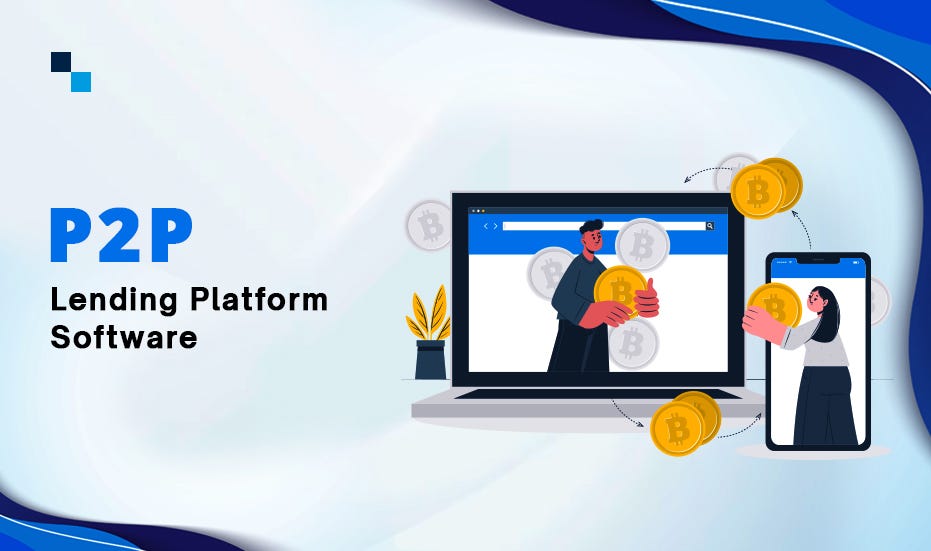 P2P
Lending Platform Software